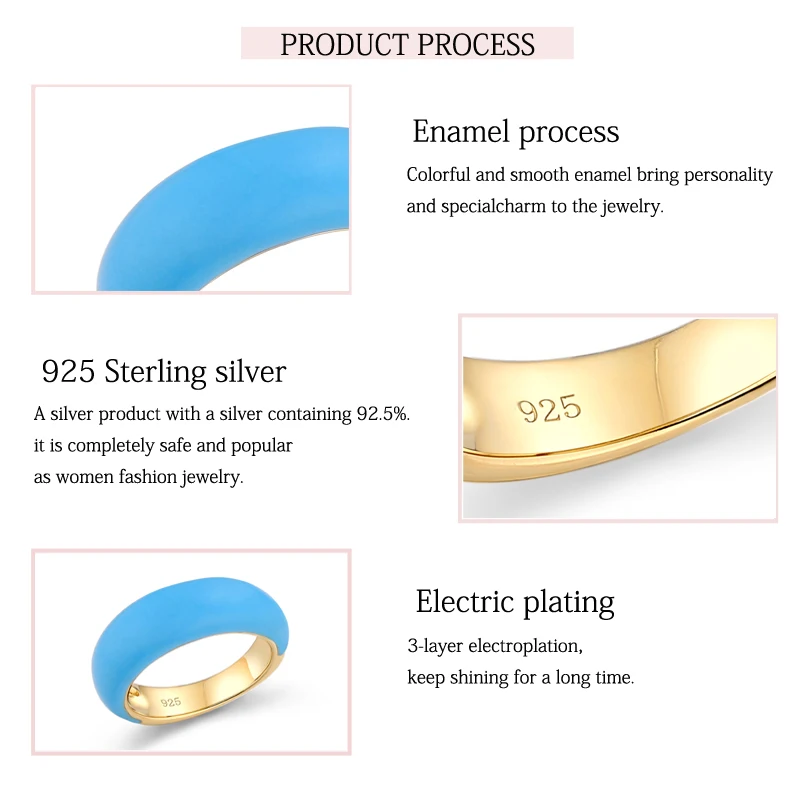 PRODUCT PROCESS

Enamel process

Colorful and smooth enamel bring personality and specialcharm to the jewelry.

925 Sterling silver

A silver product with a silver containing 92.5%. it is completely safe and popular as women fashion jewelry.

925

Electric plating

3-layer electroplation, keep shining for a long time.

925